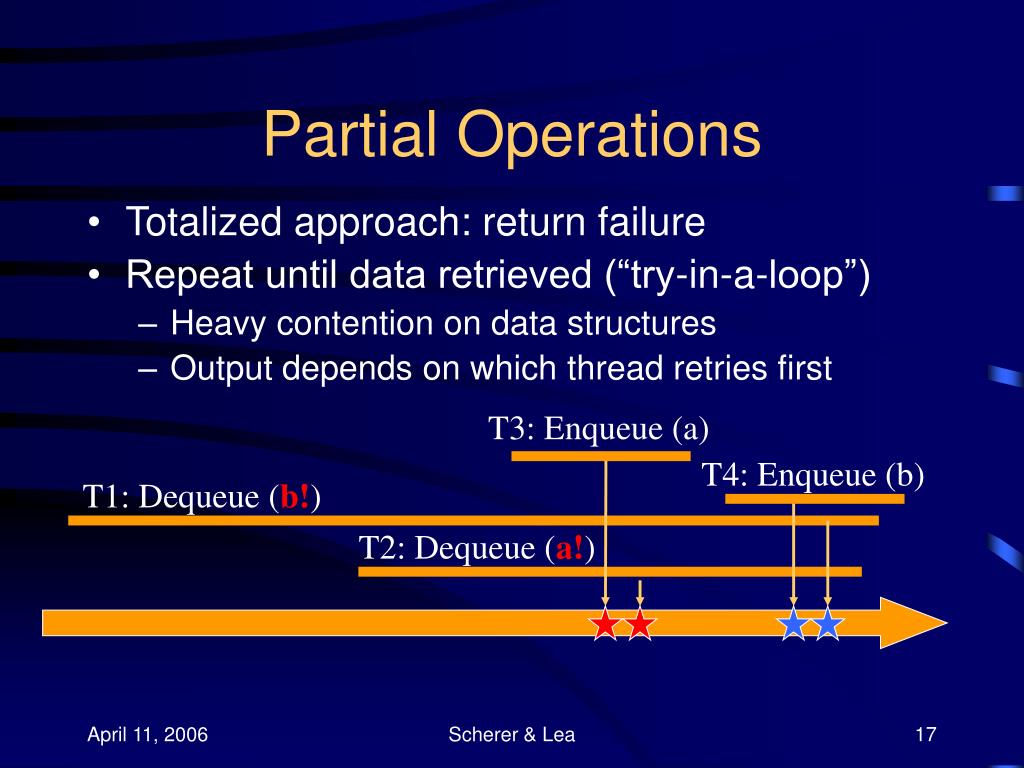 Partial Operations

• Totalized approach: return failure
• Repeat until data retrieved (“try-in-a-loop”)
– Heavy contention on data structures
– Output depends on which thread retries first

T3: Enqueue (a)

T4: Enqueue (b)

T1: Dequeue (b!)

T2: Dequeue (a!)

April 11, 2006

Scherer & Lea

17